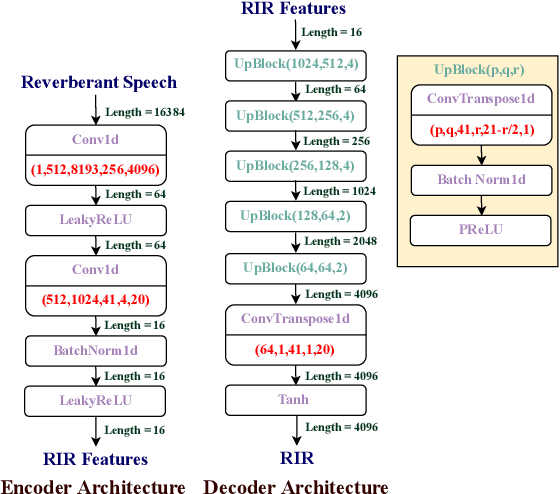 Reverberant Speech

Length = 16384

Conv1d

(1,512,8193,256,4096)

Length = 64

LeakyReLU

Length = 64

Conv1d

(512,1024,41,4,20)

Length = 16

BatchNorm1d

Length = 16

LeakyReLU

Length = 16

RIR Features

Encoder Architecture

RIR Features

Length = 16

UpBlock(1024,512,4)

Length = 64

UpBlock(512,256,4)

Length = 256

UpBlock(256,128,4)

Length = 1024

UpBlock(128,64,2)

Length = 2048

UpBlock(64,64,2)

Length = 4096

ConvTranspose1d

(64,1,41,1,20)

Length = 4096

Tanh

Length = 4096

RIR

Decoder Architecture

UpBlock(p,q,r)

ConvTranspose1d

(p,q,41,r,21-r/2,1)

Batch Norm1d

PReLU